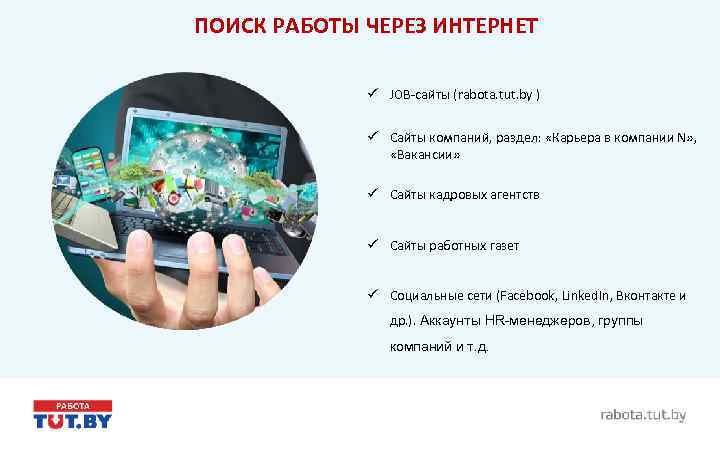 ПОИСК РАБОТЫ ЧЕРЕЗ ИНТЕРНЕТ

✓ JOB-сайты (rabota.tut.by )

✓ Сайты компаний, раздел: «Карьера в компании N», «Вакансии»

✓ Сайты кадровых агентств

✓ Сайты работных газет

✓ Социальные сети (Facebook, LinkedIn, Вконтакте и др.). Аккаунты HR-менеджеров, группы компаний и т.д.

РАБОТА
TUT.BY

rabota.tut.by